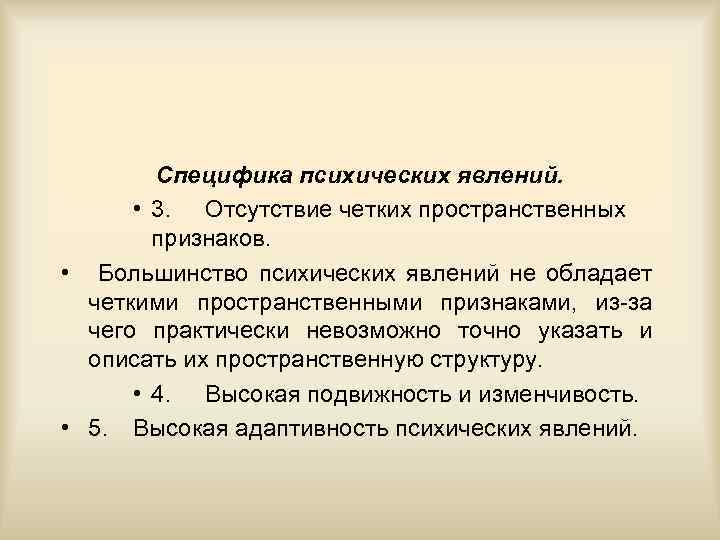 Специфика психических явлений.

• 3. Отсутствие четких пространственных признаков.

• Большинство психических явлений не обладает четкими пространственными признаками, из-за чего практически невозможно точно указать и описать их пространственную структуру.

• 4. Высокая подвижность и изменчивость.

• 5. Высокая адаптивность психических явлений.